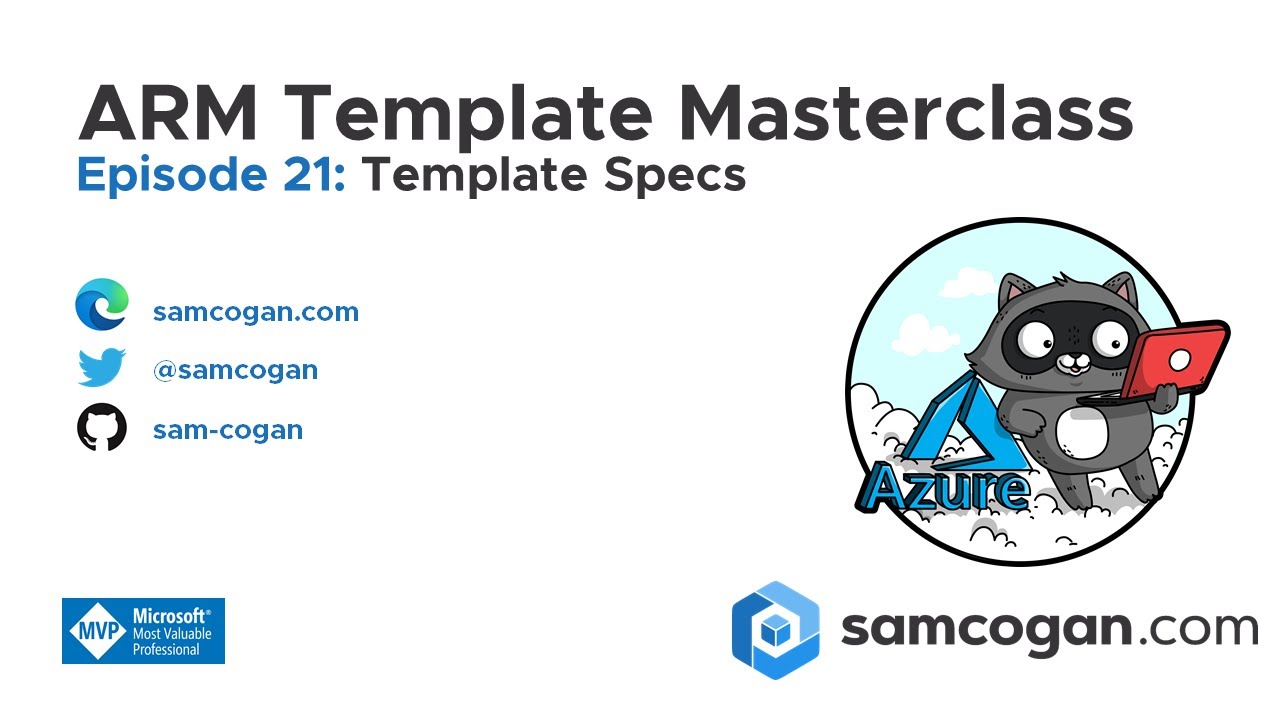 ARM Template Masterclass
Episode 21: Template Specs

samcogan.com

@samcogan

sam-cogan

Azure

MVP Microsoft® Most Valuable Professional

samcogan.com